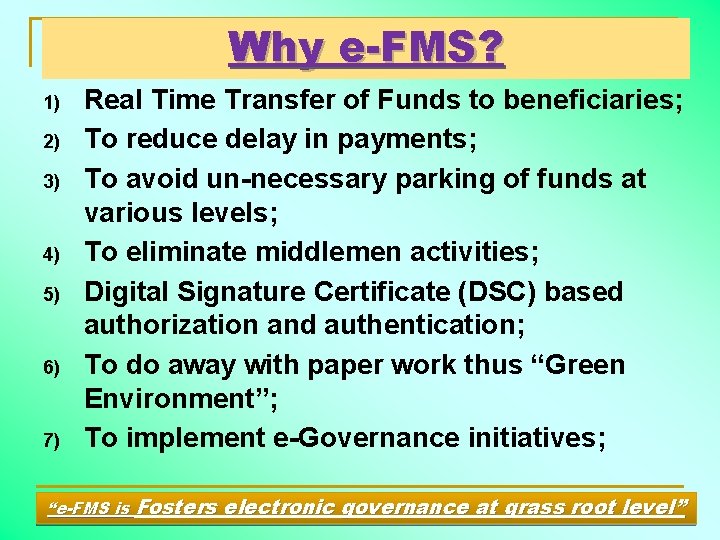 Why e-FMS?

1) Real Time Transfer of Funds to beneficiaries;
2) To reduce delay in payments;
3) To avoid un-necessary parking of funds at various levels;
4) To eliminate middlemen activities;
5) Digital Signature Certificate (DSC) based authorization and authentication;
6) To do away with paper work thus “Green Environment”;
7) To implement e-Governance initiatives;

“e-FMS is Fosters electronic governance at grass root level”